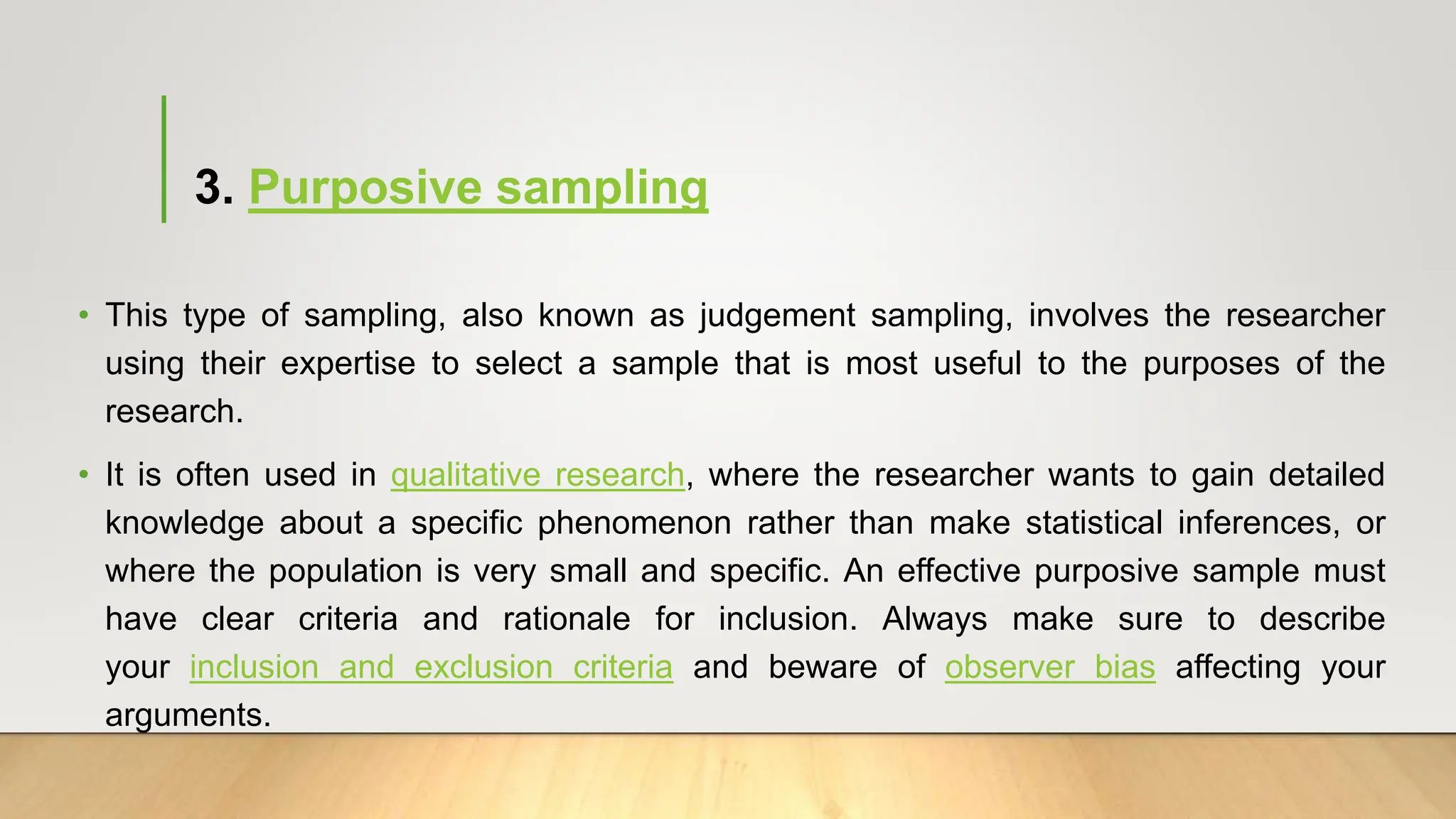 3. Purposive sampling

• This type of sampling, also known as judgement sampling, involves the researcher using their expertise to select a sample that is most useful to the purposes of the research.

• It is often used in qualitative research, where the researcher wants to gain detailed knowledge about a specific phenomenon rather than make statistical inferences, or where the population is very small and specific. An effective purposive sample must have clear criteria and rationale for inclusion. Always make sure to describe your inclusion and exclusion criteria and beware of observer bias affecting your arguments.